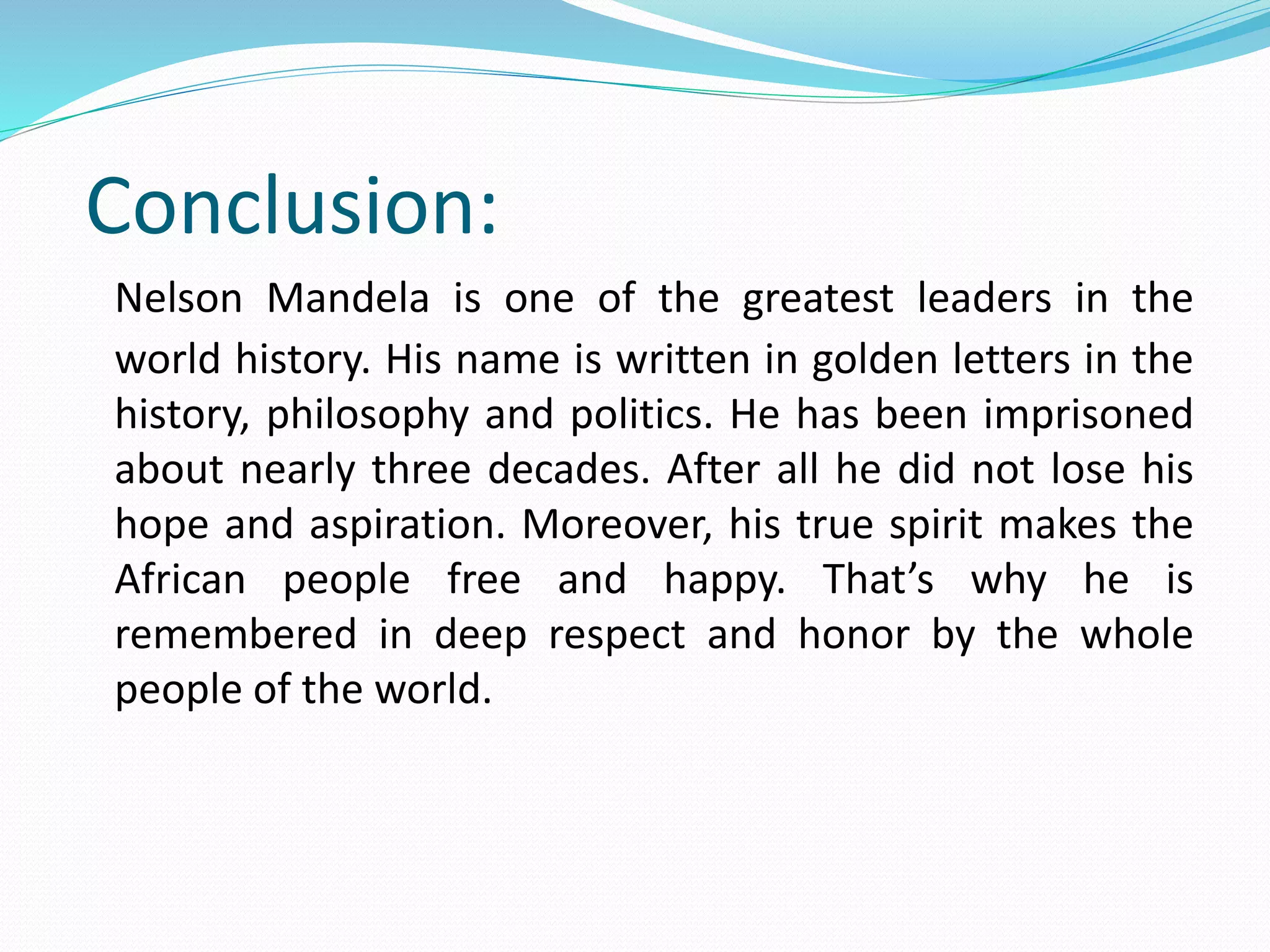 Conclusion:

Nelson Mandela is one of the greatest leaders in the world history. His name is written in golden letters in the history, philosophy and politics. He has been imprisoned about nearly three decades. After all he did not lose his hope and aspiration. Moreover, his true spirit makes the African people free and happy. That’s why he is remembered in deep respect and honor by the whole people of the world.